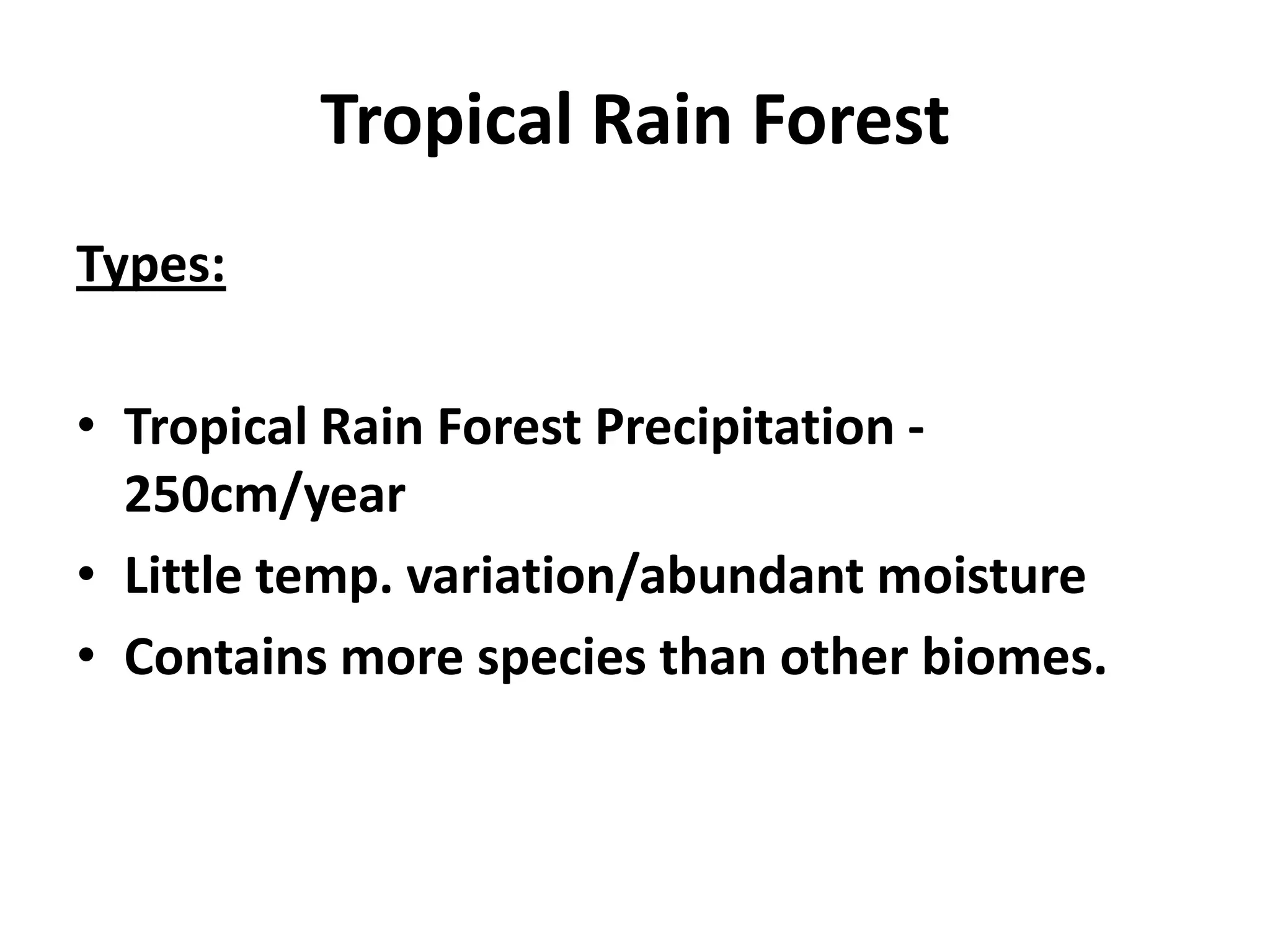 Tropical Rain Forest

Types:

• Tropical Rain Forest Precipitation - 250cm/year
• Little temp. variation/abundant moisture
• Contains more species than other biomes.